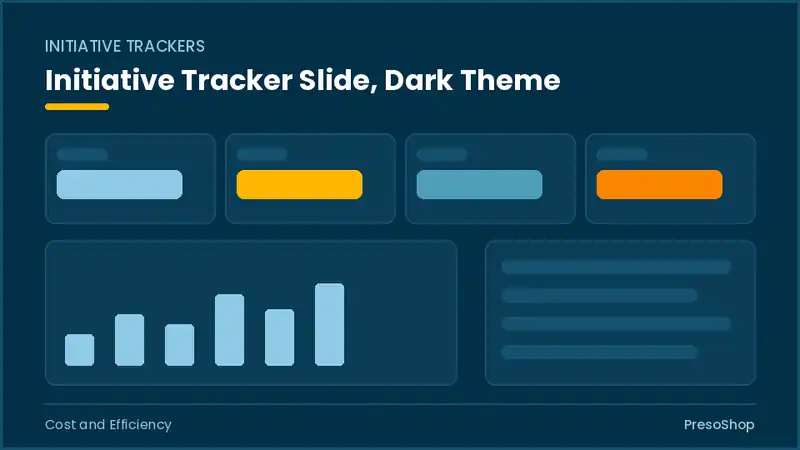 INITIATIVE TRACKERS

Initiative Tracker Slide, Dark Theme

Cost and Efficiency

PresoShop